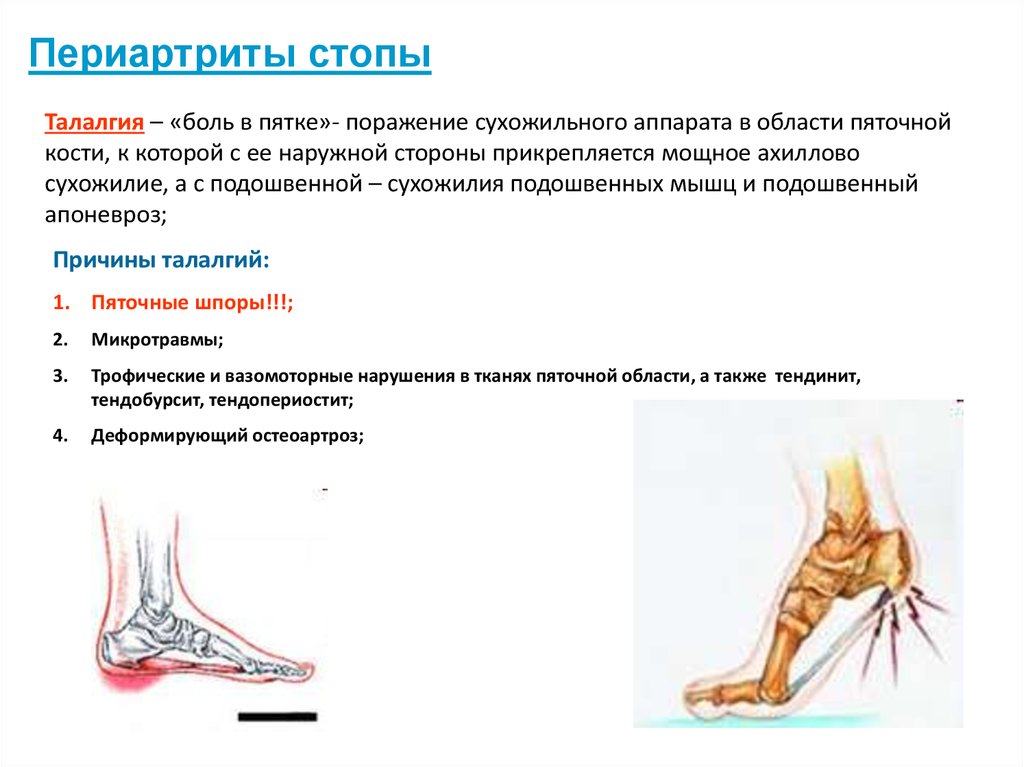 Периартриты стопы

Талалгия – «боль в пятке»- поражение сухожильного аппарата в области пяточной кости, к которой с ее наружной стороны прикрепляется мощное ахиллово сухожилие, а с подошвенной – сухожилия подошвенных мышц и подошвенный апоневроз;

Причины талалгий:

1. Пяточные шпоры!!!;
2. Микротравмы;
3. Трофические и вазомоторные нарушения в тканях пяточной области, а также тендинит, тендобурсит, тендопериостит;
4. Деформирующий остеоартроз;